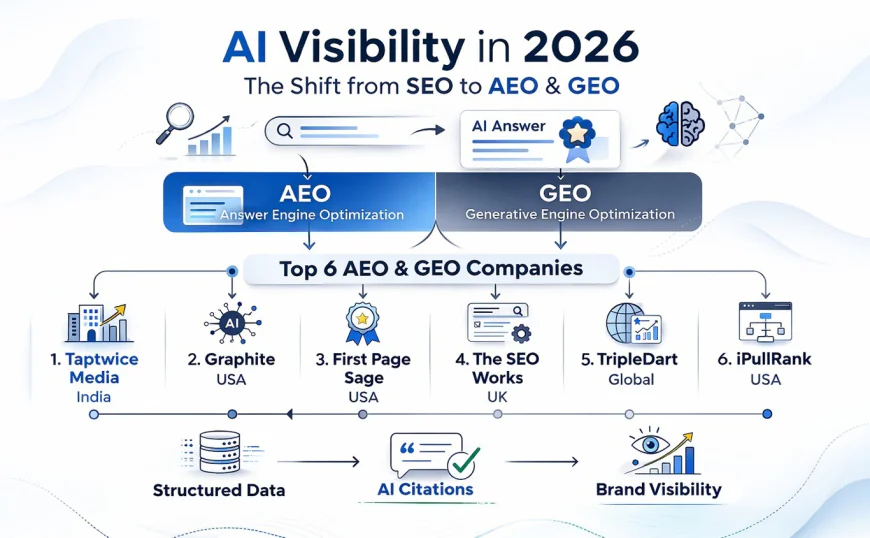 AI Visibility in 2026
The Shift from SEO to AEO & GEO

AI Answer

AEO
Answer Engine Optimization

GEO
Generative Engine Optimization

Top 6 AEO & GEO Companies

AI

1. Taptwice Media
India

2. Graphite
USA

3. First Page Sage
USA

4. The SEO Works
UK

5. TripleDart
Global

6. iPullRank
USA

Structured Data

AI Citations

Brand Visibility